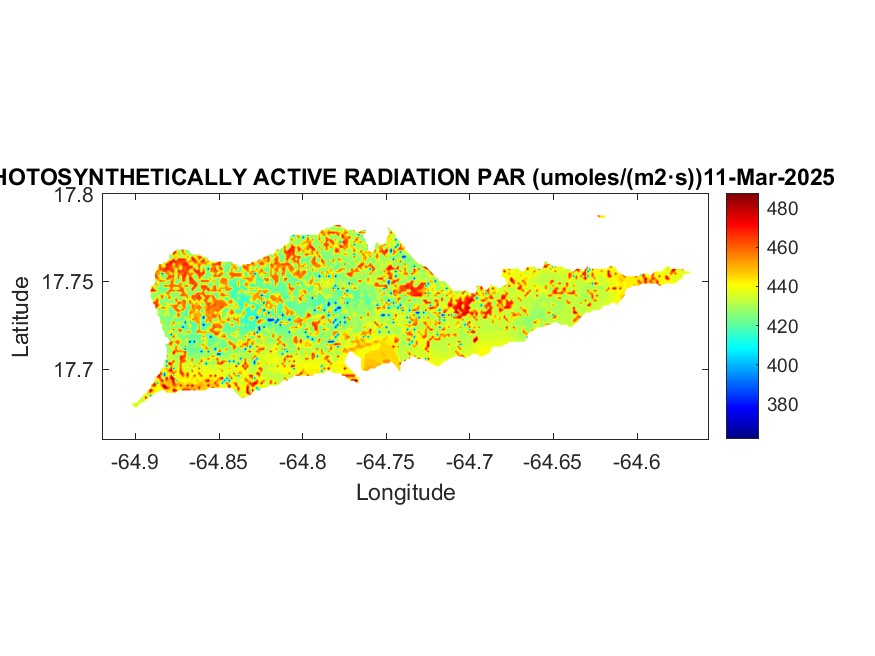 HOTOSYNTHETICALLY ACTIVE RADIATION PAR (umoles/(m2·s))11-Mar-2025

17.8
17.75
17.7
Latitude

-64.9 -64.85 -64.8 -64.75 -64.7 -64.65 -64.6
Longitude

480
460
440
420
400
380